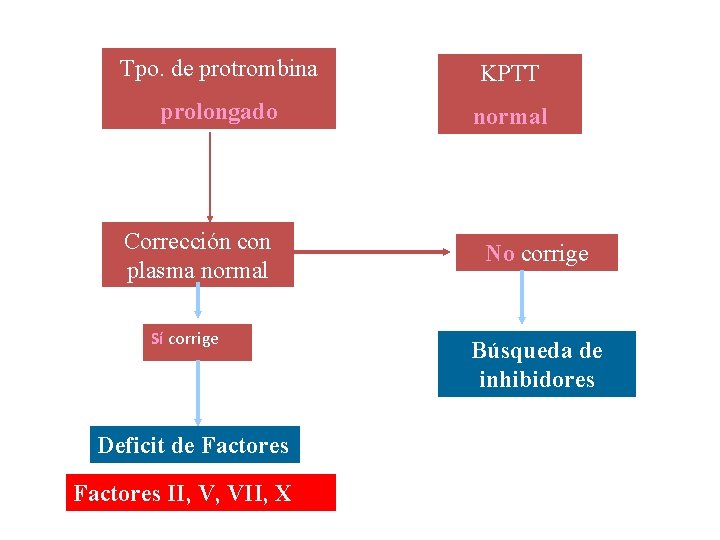 Tpo. de protrombina
prolongado

KPTT
normal

Corrección con plasma normal

No corrige

Sí corrige

Búsqueda de inhibidores

Deficit de Factores

Factores II, V, VII, X